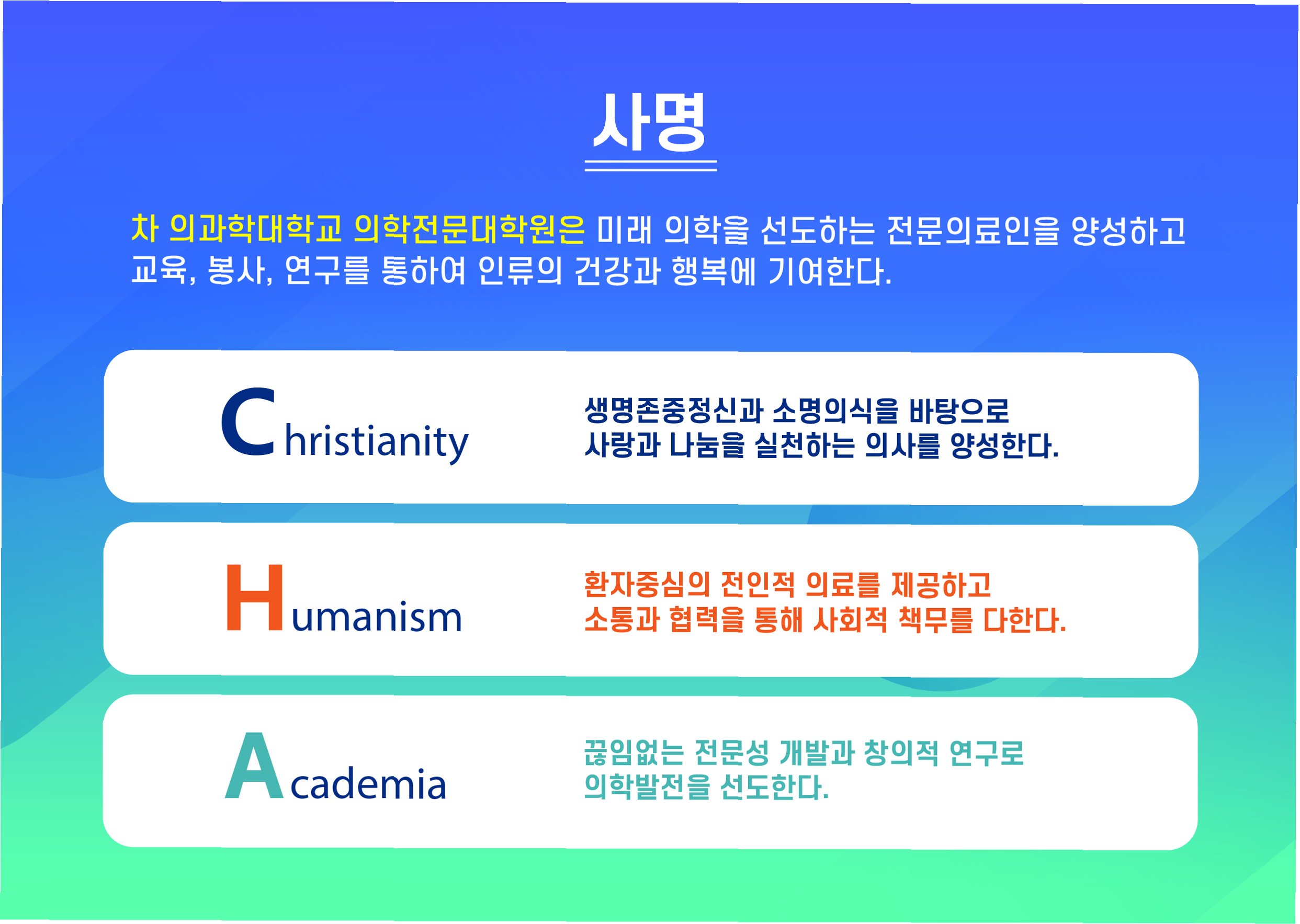 사명

차 의과학대학교 의학전문대학원은 미래 의학을 선도하는 전문의료인을 양성하고 교육, 봉사, 연구를 통하여 인류의 건강과 행복에 기여한다.

Christianity

생명존중정신과 소명의식을 바탕으로 사랑과 나눔을 실천하는 의사를 양성한다.

Humanism

환자중심의 전인적 의료를 제공하고 소통과 협력을 통해 사회적 책무를 다한다.

Academia

끊임없는 전문성 개발과 창의적 연구로 의학발전을 선도한다.